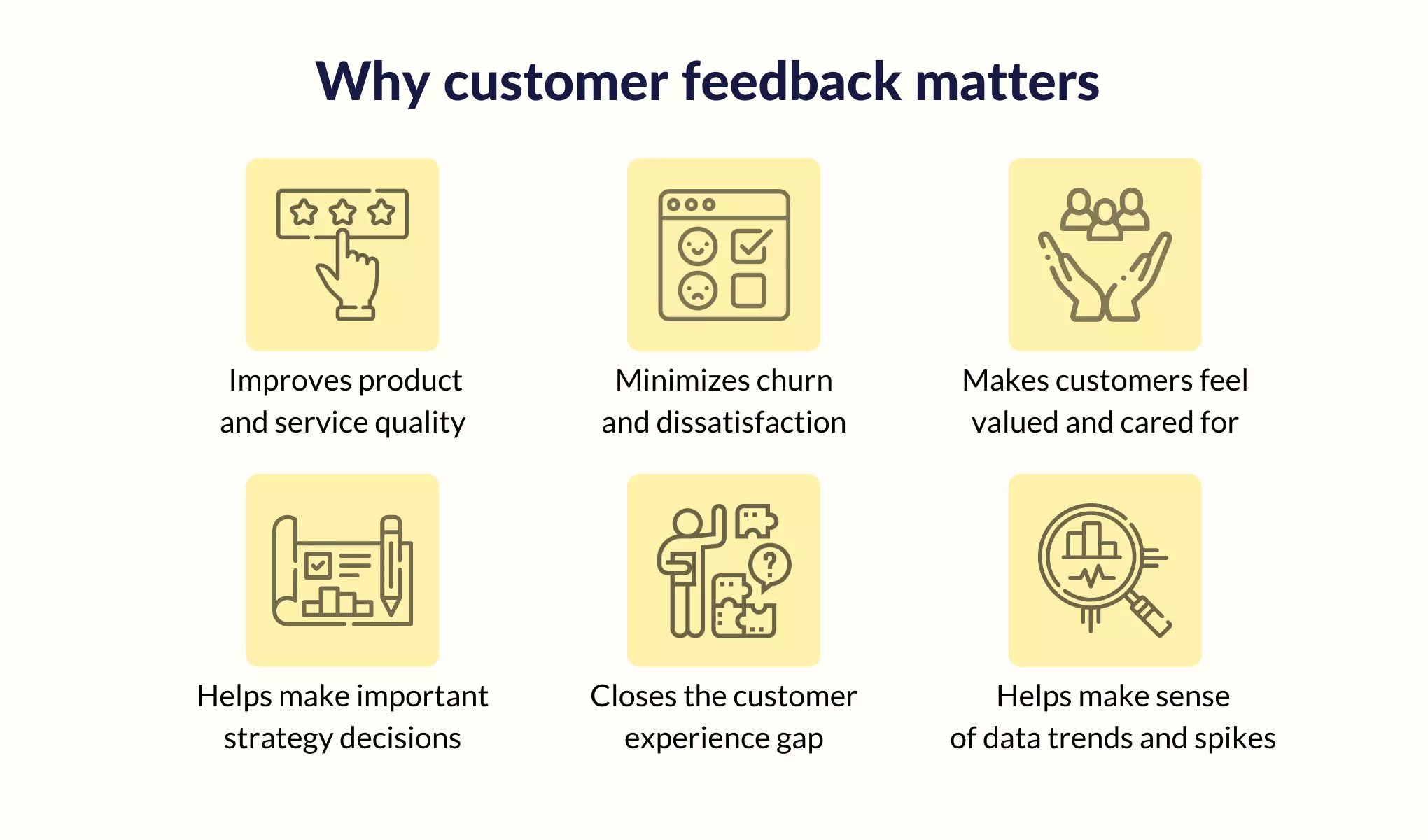 Why customer feedback matters

Improves product and service quality

Minimizes churn and dissatisfaction

Makes customers feel valued and cared for

Helps make important strategy decisions

Closes the customer experience gap

Helps make sense of data trends and spikes